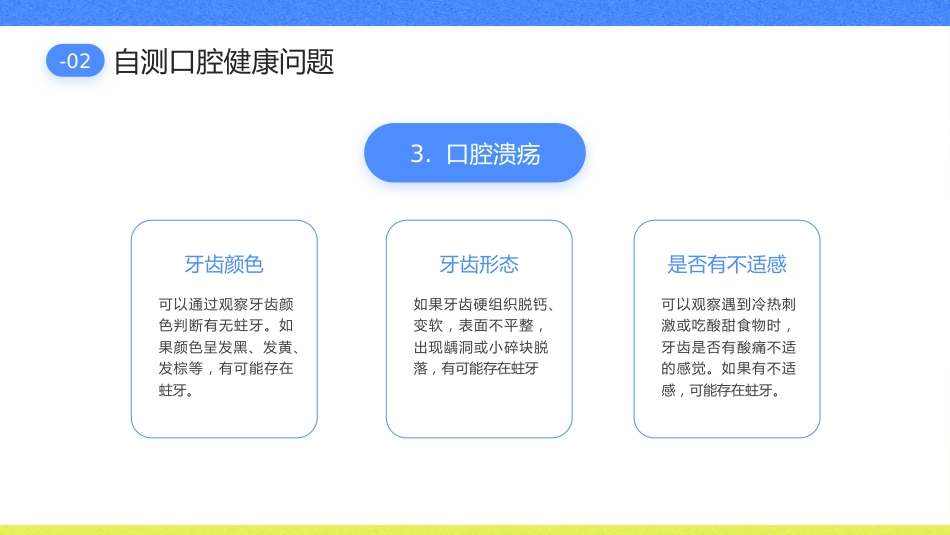 -02 自测口腔健康问题

3. 口腔溃疡

牙齿颜色

可以通过观察牙齿颜色判断有无蛀牙。如果颜色呈发黑、发黄、发棕等，有可能存在蛀牙。

牙齿形态

如果牙齿硬组织脱钙、变软，表面不平整，出现龋洞或小碎块脱落，有可能存在蛀牙

是否有不适感

可以观察遇到冷热刺激或吃酸甜食物时，牙齿是否有酸痛不适的感觉。如果有不适感，可能存在蛀牙。